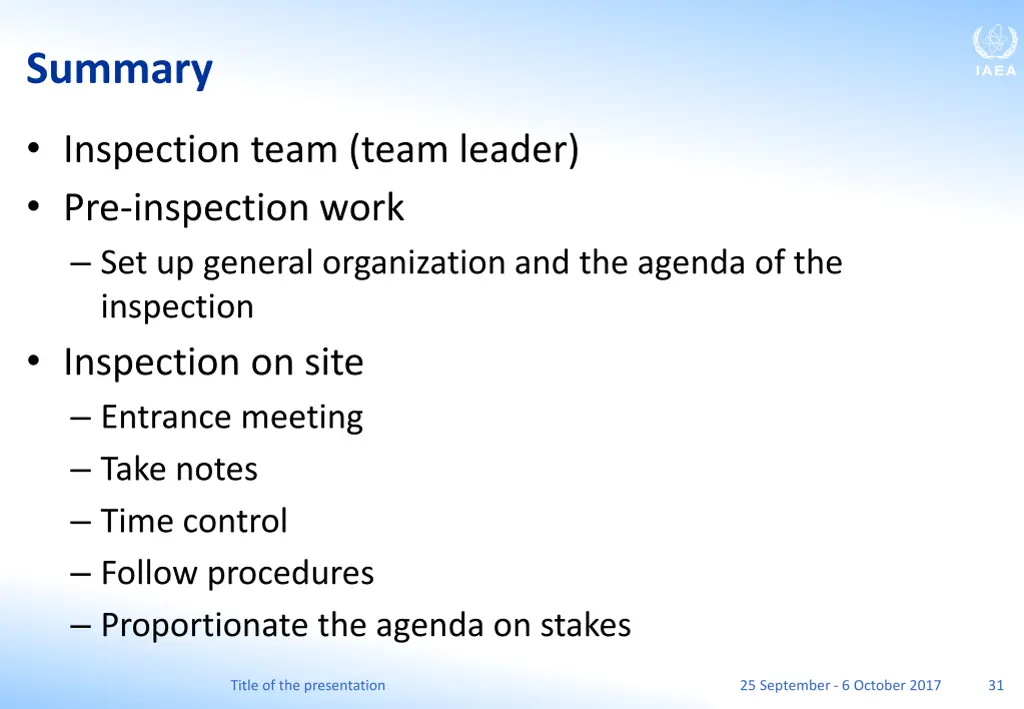 Summary

IAEA

• Inspection team (team leader)
• Pre-inspection work
– Set up general organization and the agenda of the inspection
• Inspection on site
– Entrance meeting
– Take notes
– Time control
– Follow procedures
– Proportionate the agenda on stakes

Title of the presentation

25 September - 6 October 2017

31